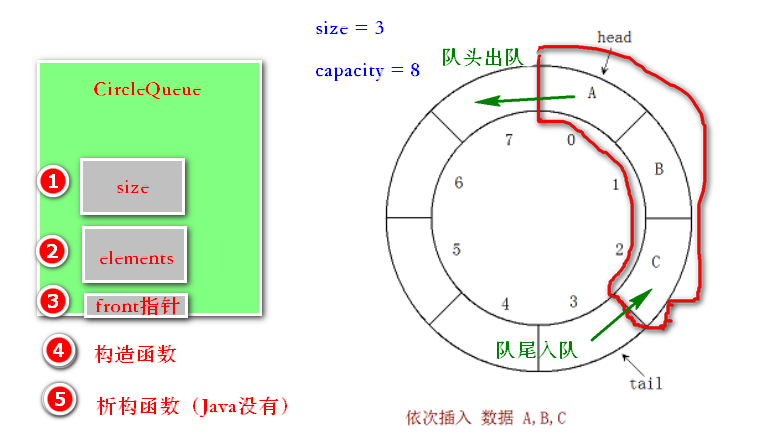 CircleQueue

1 size

2 elements

3 front指针

4 构造函数

5 析构函数（Java没有）

size = 3

capacity = 8

队头出队

head

A

B

C

7

0

1

2

3

4

5

6

队尾入队

tail

依次插入 数据 A,B,C